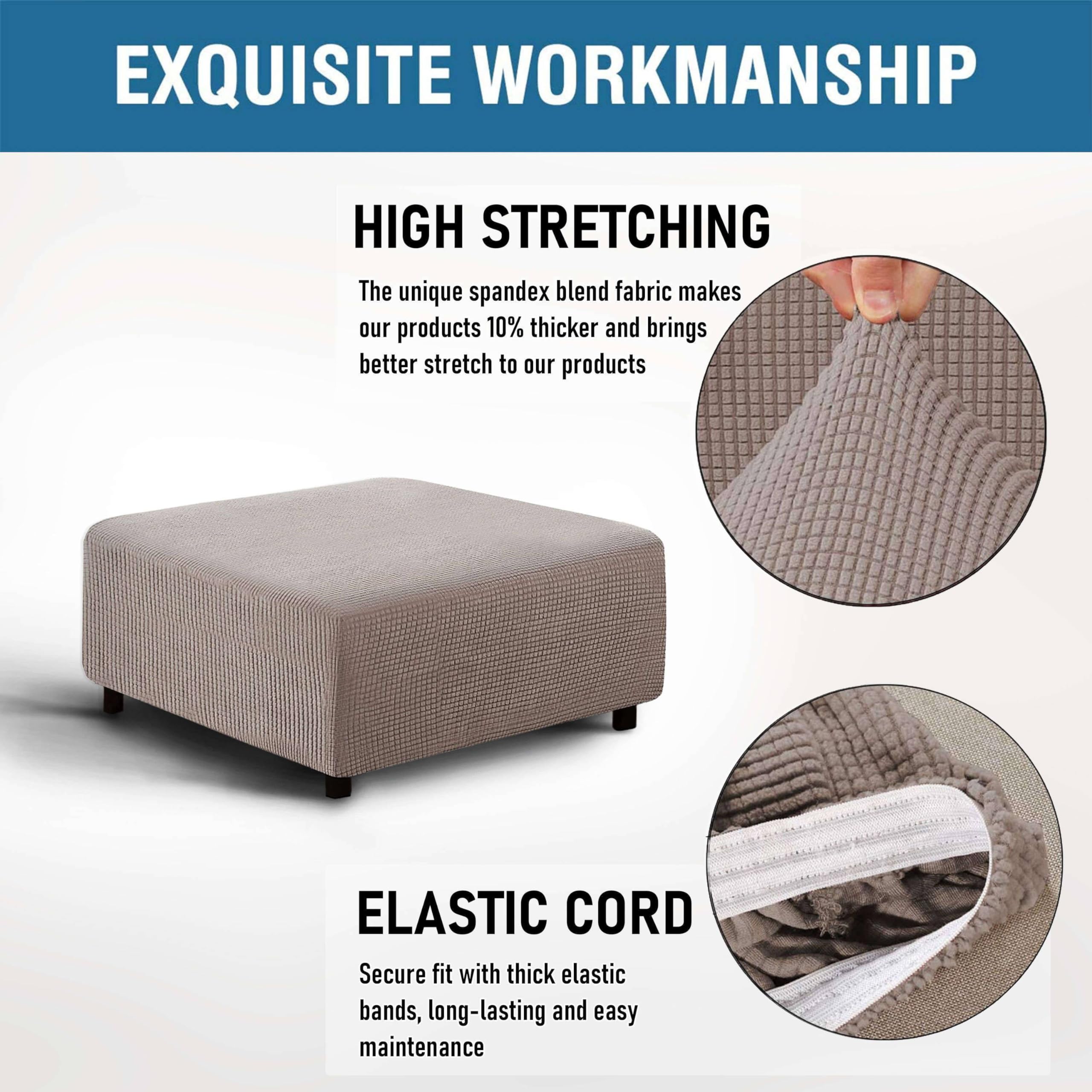 EXQUISITE WORKMANSHIP

HIGH STRETCHING

The unique spandex blend fabric makes our products 10% thicker and brings better stretch to our products

ELASTIC CORD

Secure fit with thick elastic bands, long-lasting and easy maintenance